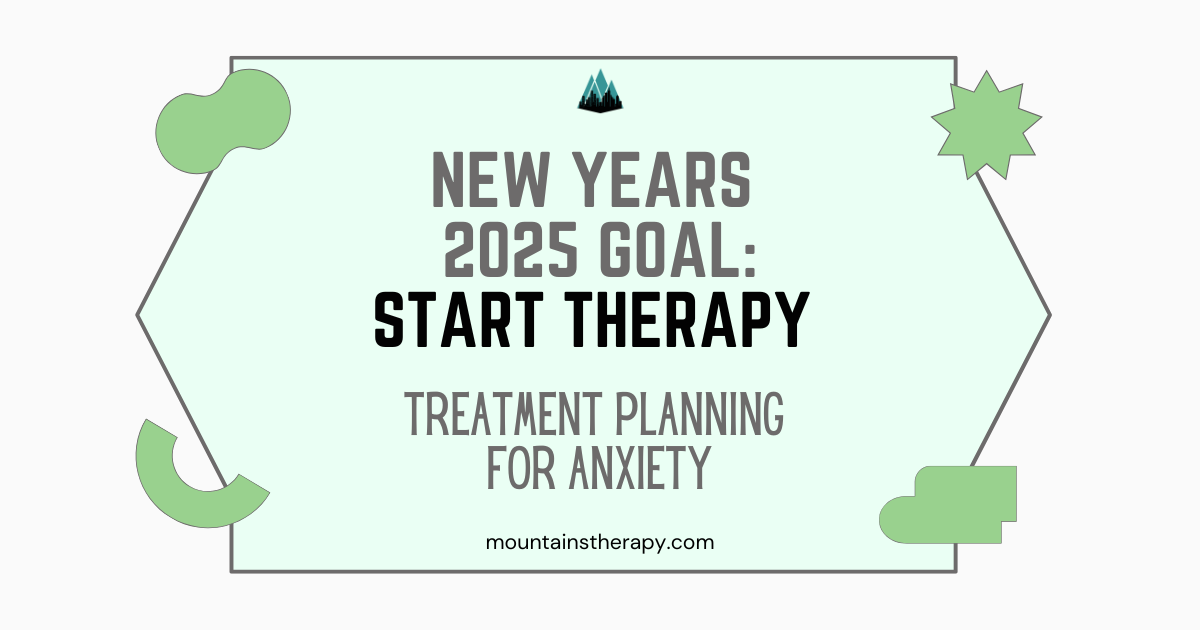 NEW YEARS 2025 GOAL: START THERAPY

TREATMENT PLANNING FOR ANXIETY

mountainstherapy.com